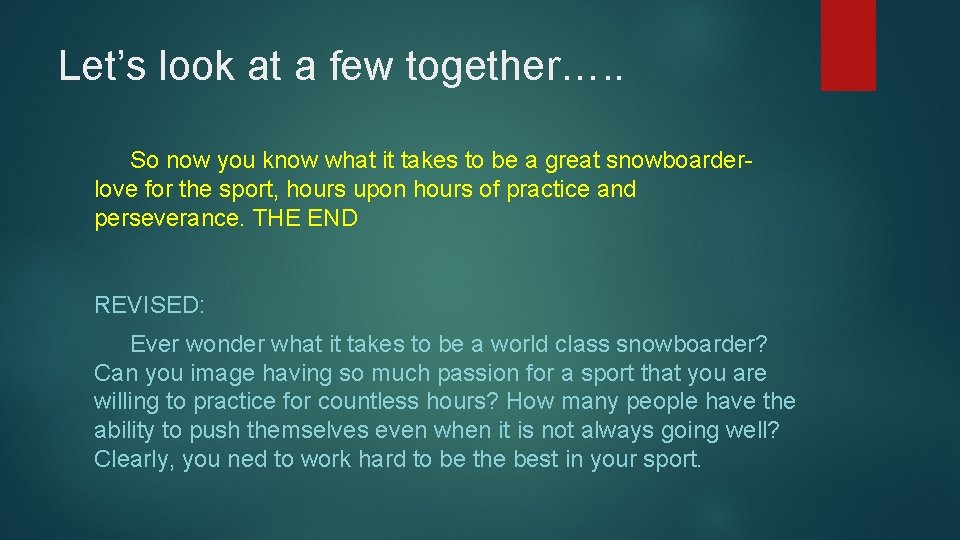 Let’s look at a few together…..

So now you know what it takes to be a great snowboarder- love for the sport, hours upon hours of practice and perseverance. THE END

REVISED:

Ever wonder what it takes to be a world class snowboarder? Can you image having so much passion for a sport that you are willing to practice for countless hours? How many people have the ability to push themselves even when it is not always going well? Clearly, you ned to work hard to be the best in your sport.